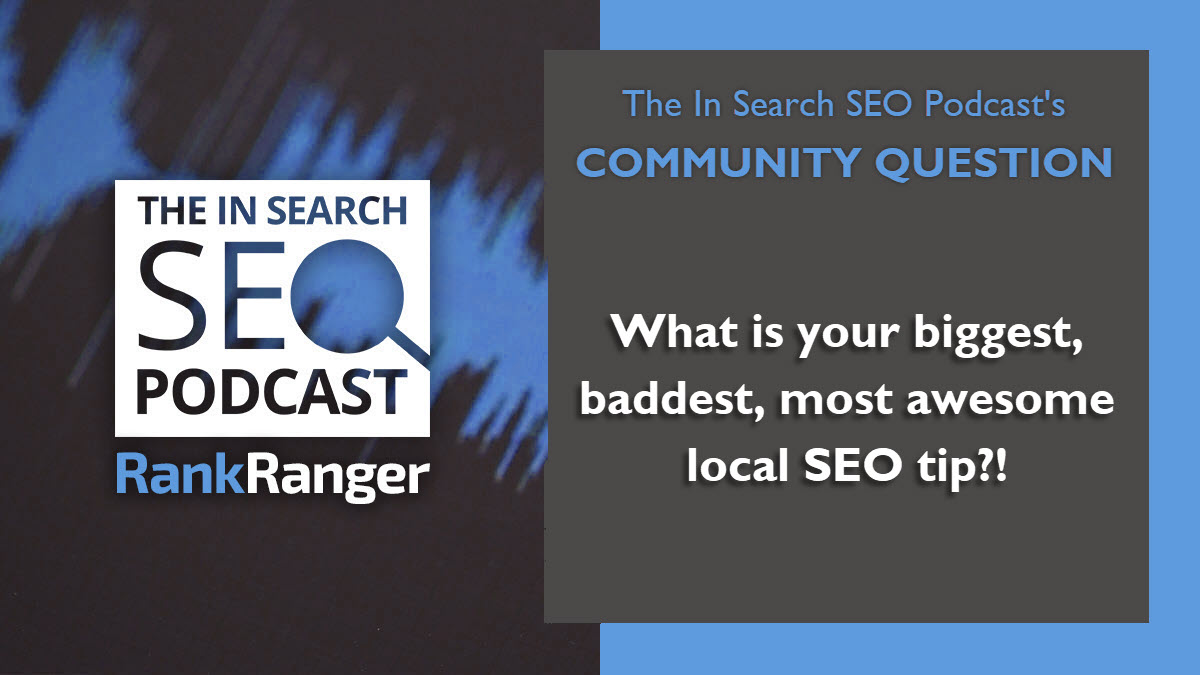 THE IN SEARCH
SEO
PODCAST

RankRanger

The In Search SEO Podcast's
COMMUNITY QUESTION

What is your biggest, baddest, most awesome local SEO tip?!